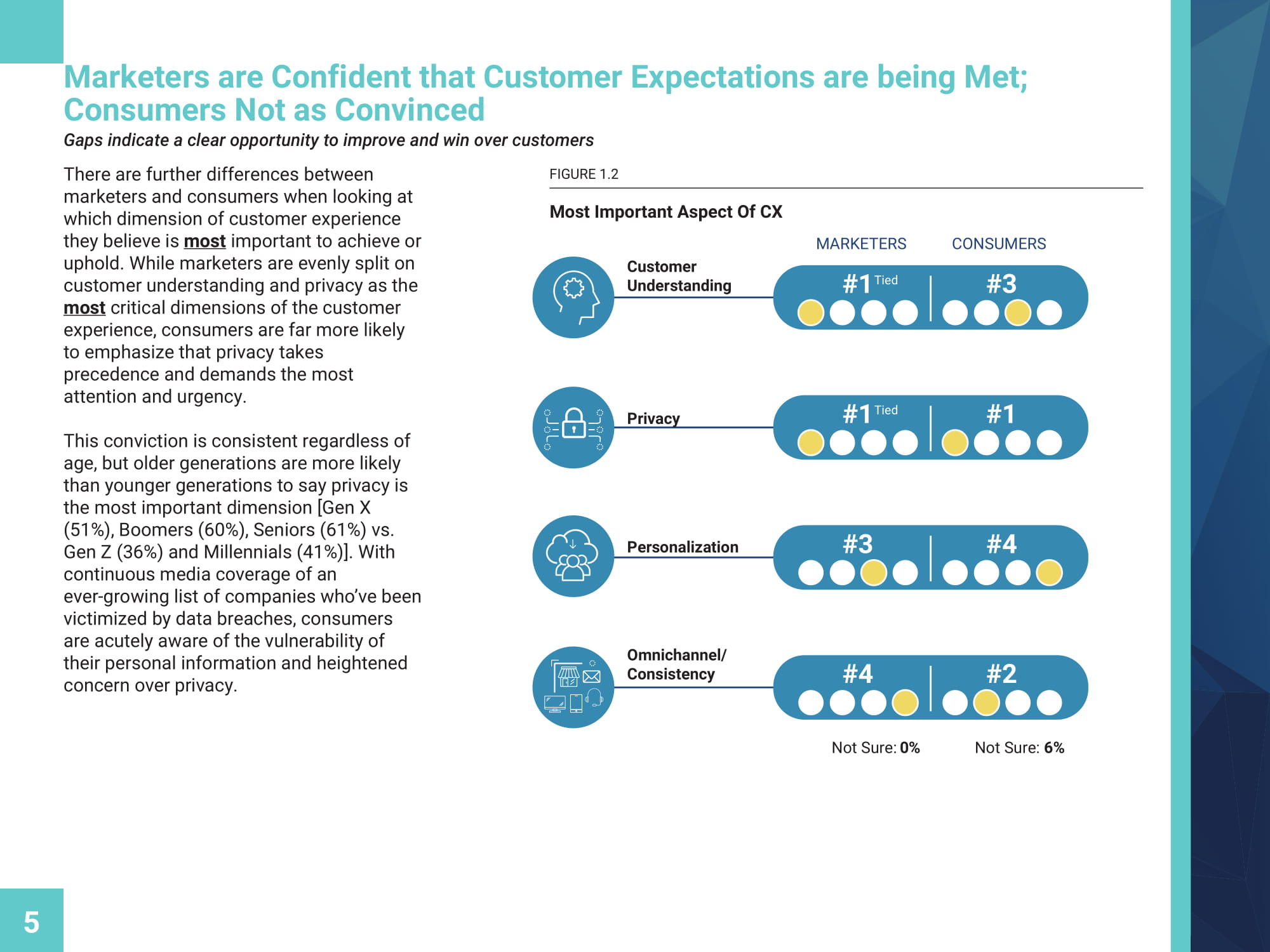 Marketers are Confident that Customer Expectations are being Met; Consumers Not as Convinced

Gaps indicate a clear opportunity to improve and win over customers

There are further differences between marketers and consumers when looking at which dimension of customer experience they believe is most important to achieve or uphold. While marketers are evenly split on customer understanding and privacy as the most critical dimensions of the customer experience, consumers are far more likely to emphasize that privacy takes precedence and demands the most attention and urgency.

This conviction is consistent regardless of age, but older generations are more likely than younger generations to say privacy is the most important dimension [Gen X (51%), Boomers (60%), Seniors (61%) vs. Gen Z (36%) and Millennials (41%)]. With continuous media coverage of an ever-growing list of companies who've been victimized by data breaches, consumers are acutely aware of the vulnerability of their personal information and heightened concern over privacy.

FIGURE 1.2

Most Important Aspect Of CX

| | MARKETERS | CONSUMERS |
|---|---|---|
| Customer Understanding | #1 Tied | #3 |
| Privacy | #1 Tied | #1 |
| Personalization | #3 | #4 |
| Omnichannel/ Consistency | #4 | #2 |

Not Sure: 0%
Not Sure: 6%

5